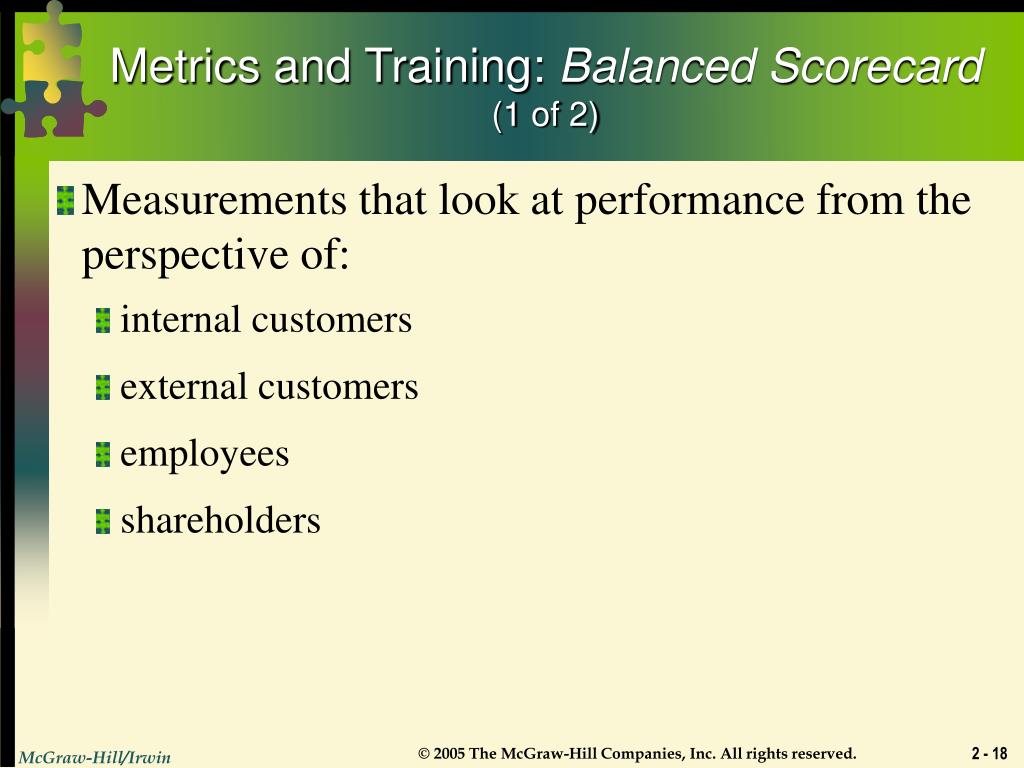 Metrics and Training: Balanced Scorecard
(1 of 2)

Measurements that look at performance from the perspective of:

internal customers

external customers

employees

shareholders

McGraw-Hill/Irwin

© 2005 The McGraw-Hill Companies, Inc. All rights reserved.

2 - 18